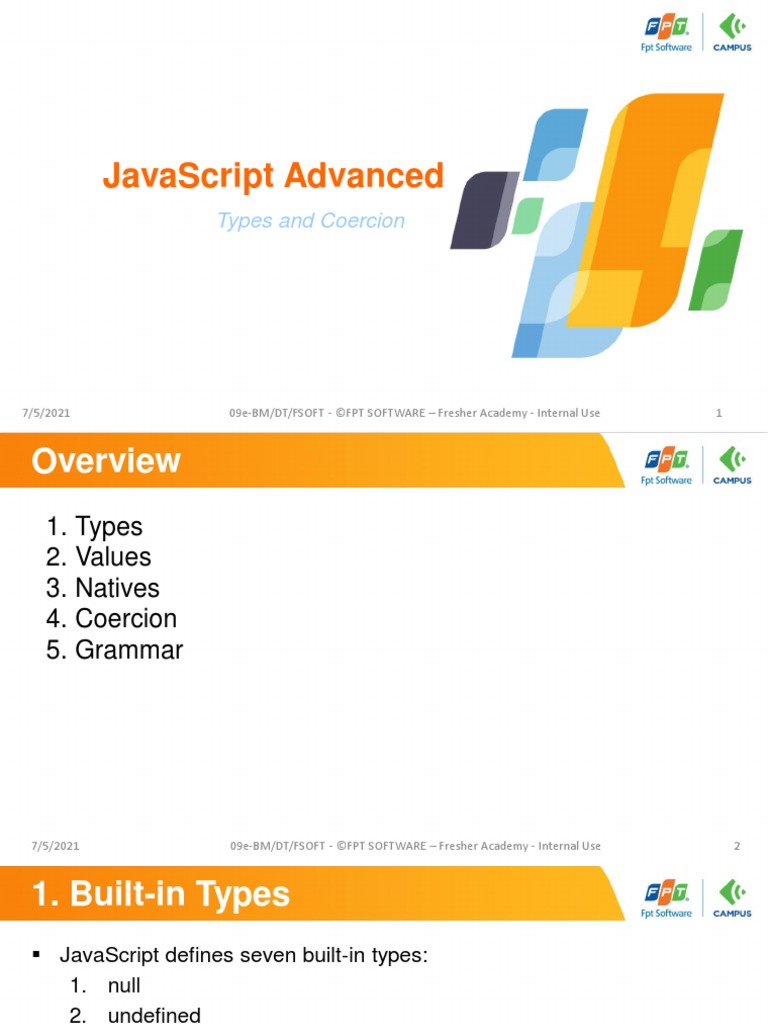 FPT Fpt Software CAMPUS

JavaScript Advanced

Types and Coercion

7/5/2021 09e-BM/DT/FSOFT - ©FPT SOFTWARE – Fresher Academy - Internal Use 1

Overview

FPT Fpt Software CAMPUS

1. Types
2. Values
3. Natives
4. Coercion
5. Grammar

7/5/2021 09e-BM/DT/FSOFT - ©FPT SOFTWARE – Fresher Academy - Internal Use 2

1. Built-in Types

FPT Fpt Software CAMPUS

▪ JavaScript defines seven built-in types:
1. null
2. undefined